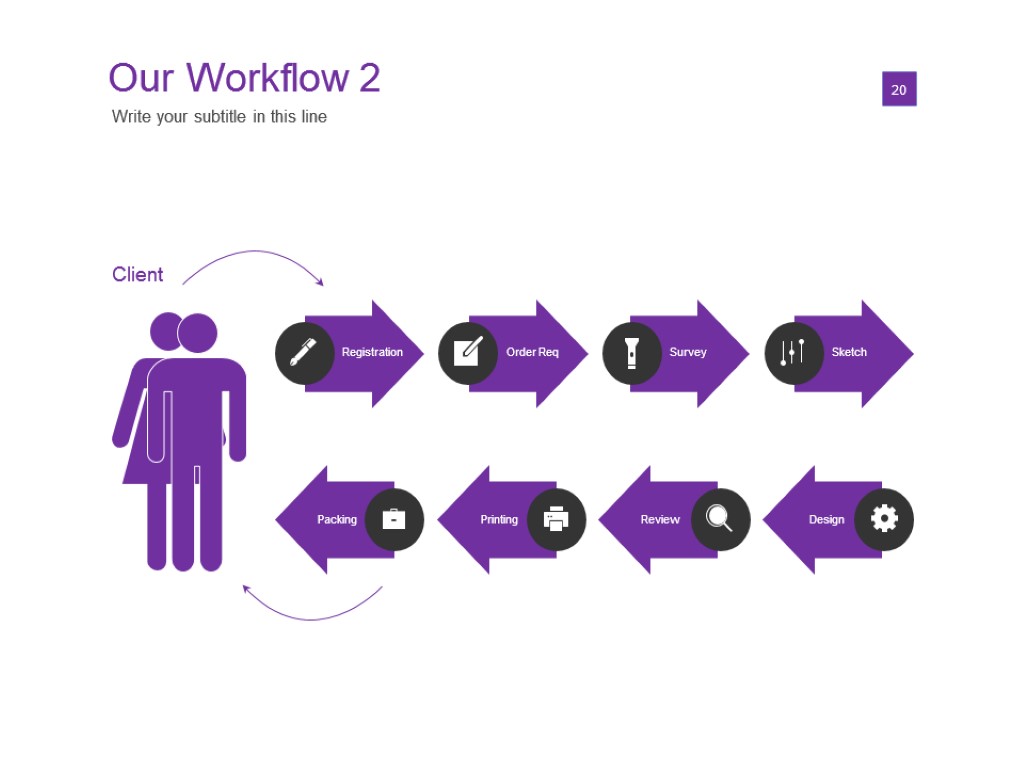 Our Workflow 2

20

Write your subtitle in this line

Client

Registration

Order Req

Survey

Sketch

Packing

Printing

Review

Design